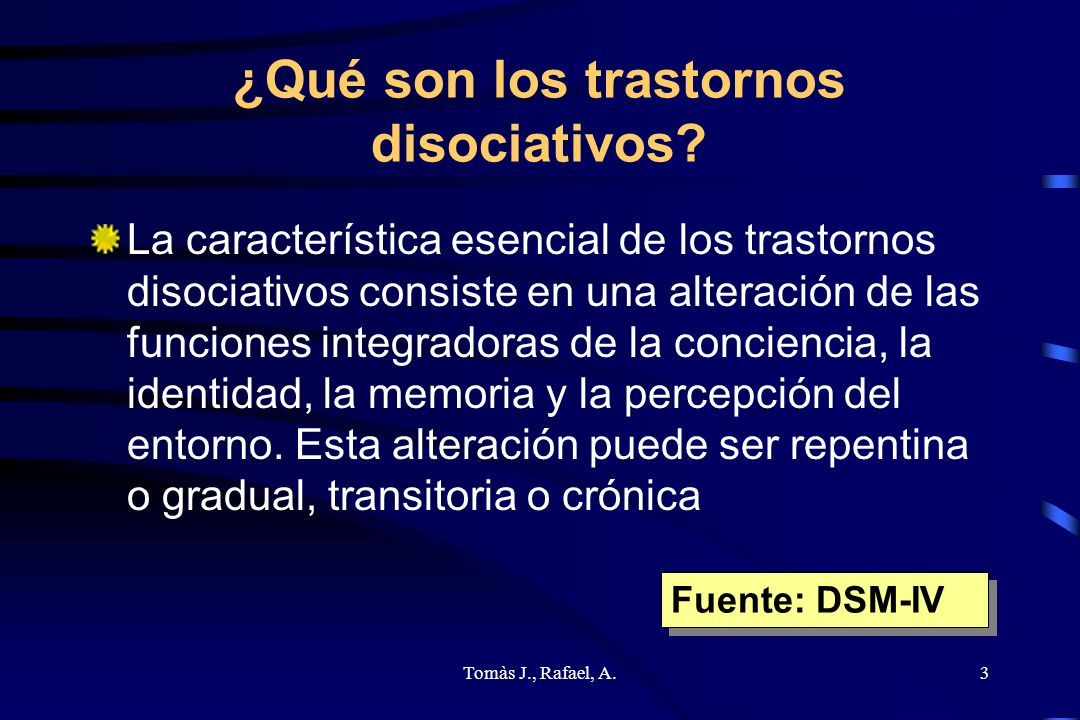 ¿Qué son los trastornos disociativos?

La característica esencial de los trastornos disociativos consiste en una alteración de las funciones integradoras de la conciencia, la identidad, la memoria y la percepción del entorno. Esta alteración puede ser repentina o gradual, transitoria o crónica

Fuente: DSM-IV

Tomàs J., Rafael, A.

3